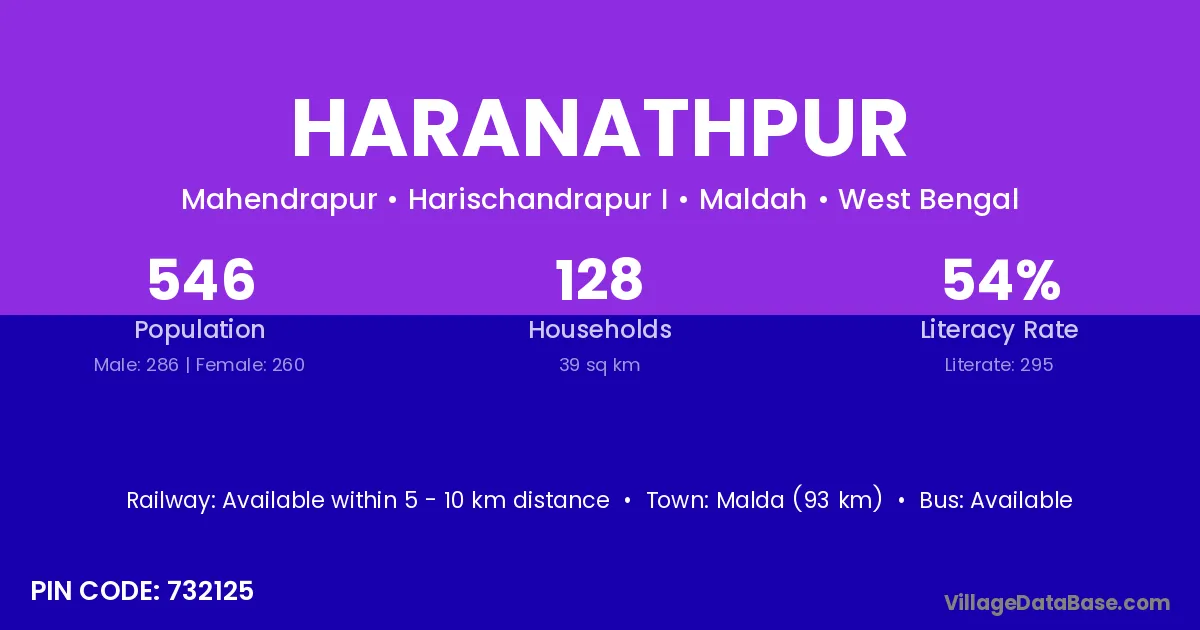 HARANATHPUR

Mahendrapur • Harischandrapur I • Maldah • West Bengal

546
Population
Male: 286 | Female: 260

128
Households
39 sq km

54%
Literacy Rate
Literate: 295

Railway: Available within 5 - 10 km distance • Town: Malda (93 km) • Bus: Available

PIN CODE: 732125

VillageDataBase.com